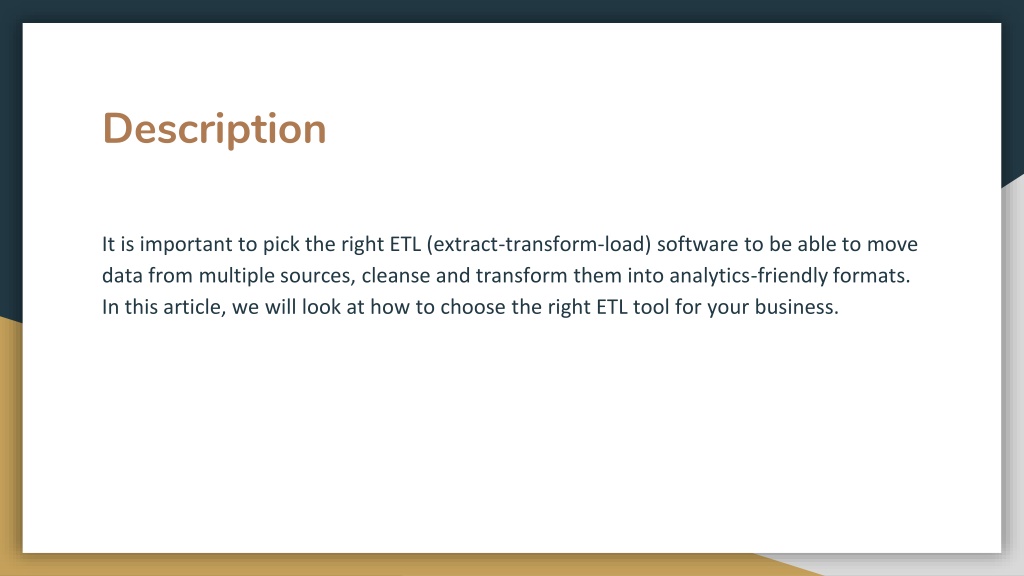 Description

It is important to pick the right ETL (extract-transform-load) software to be able to move data from multiple sources, cleanse and transform them into analytics-friendly formats. In this article, we will look at how to choose the right ETL tool for your business.